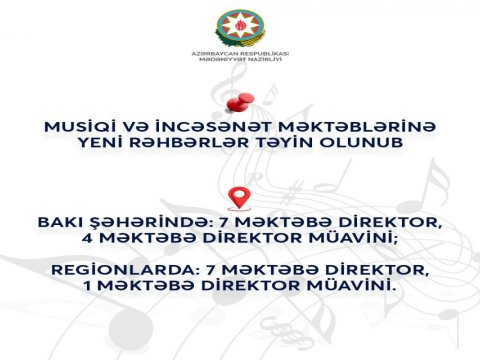 AZƏRBAYCAN RESPUBLİKASI
MƏDƏNİYYƏT NAZİRLİYİ

MUSİQİ VƏ İNCƏSƏNƏT MƏKTƏBLƏRİNƏ YENİ RƏHBƏRLƏR TƏYİN OLUNUB

BAKI ŞƏHƏRİNDƏ: 7 MƏKTƏBƏ DİREKTOR, 4 MƏKTƏBƏ DİREKTOR MÜAVİNİ;

REGİONLARDA: 7 MƏKTƏBƏ DİREKTOR, 1 MƏKTƏBƏ DİREKTOR MÜAVİNİ.